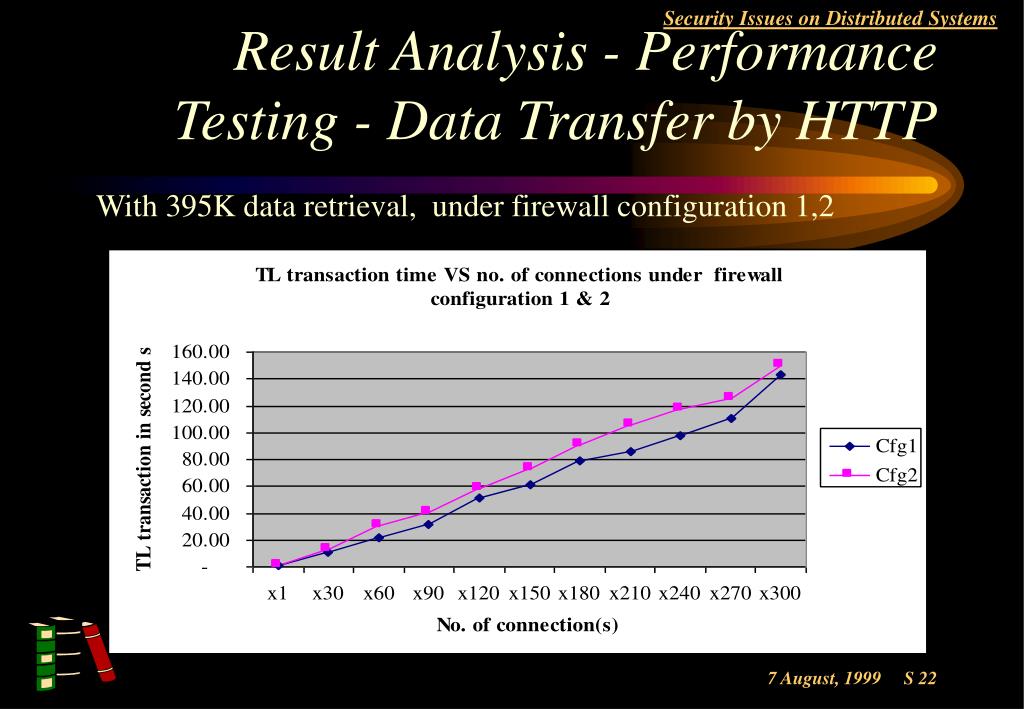 Security Issues on Distributed Systems

Result Analysis - Performance Testing - Data Transfer by HTTP

With 395K data retrieval, under firewall configuration 1,2

TL transaction time VS no. of connections under firewall configuration 1 & 2

TL transaction in second s

160.00
140.00
120.00
100.00
80.00
60.00
40.00
20.00
-

x1 x30 x60 x90 x120 x150 x180 x210 x240 x270 x300

No. of connection(s)

Cfg1
Cfg2

7 August, 1999 S 22